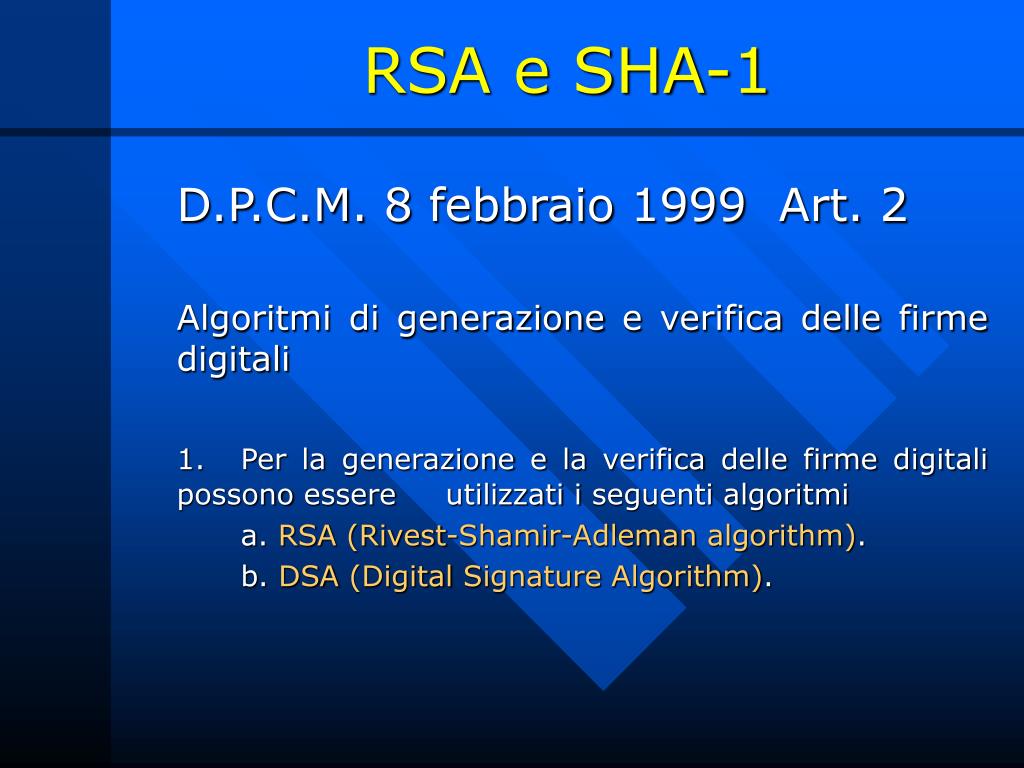 RSA e SHA-1

D.P.C.M. 8 febbraio 1999 Art. 2

Algoritmi di generazione e verifica delle firme digitali

1. Per la generazione e la verifica delle firme digitali possono essere utilizzati i seguenti algoritmi

a. RSA (Rivest-Shamir-Adleman algorithm).

b. DSA (Digital Signature Algorithm).